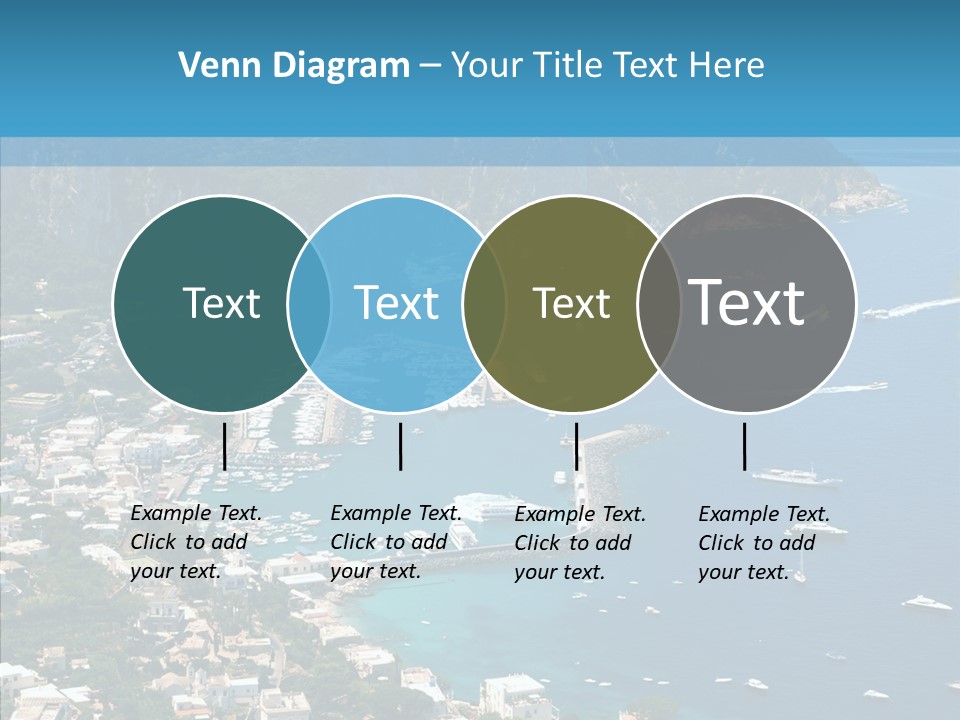 Venn Diagram – Your Title Text Here

Text

Text

Text

Text

Example Text. Click to add your text.

Example Text. Click to add your text.

Example Text. Click to add your text.

Example Text. Click to add your text.